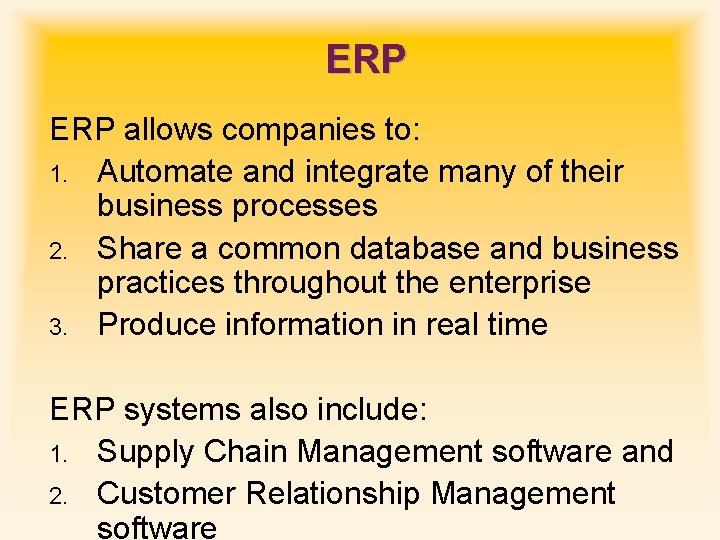 ERP

ERP allows companies to:

1. Automate and integrate many of their business processes
2. Share a common database and business practices throughout the enterprise
3. Produce information in real time

ERP systems also include:

1. Supply Chain Management software and
2. Customer Relationship Management software